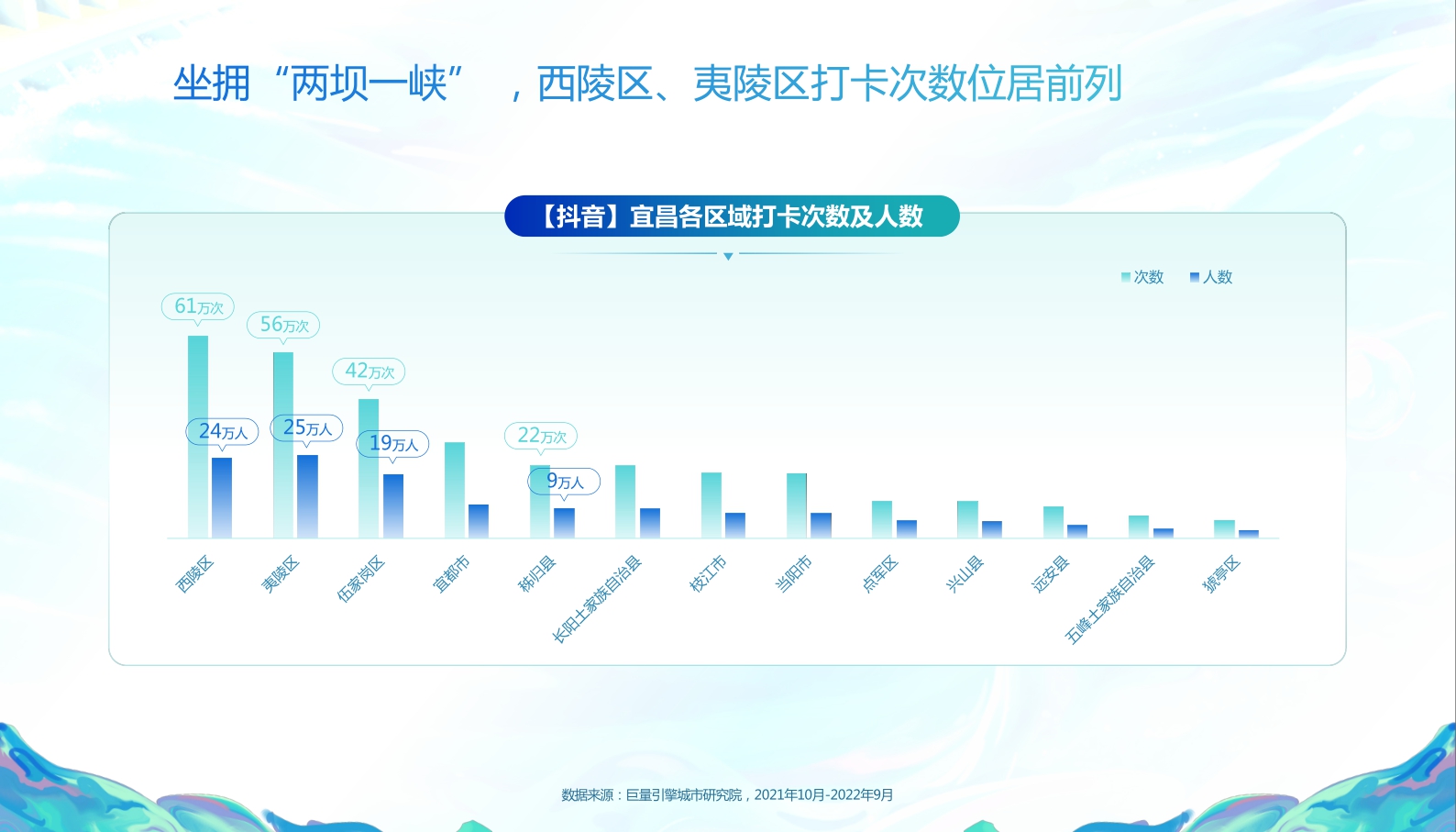 坐拥“两坝一峡”，西陵区、夷陵区打卡次数位居前列

【抖音】宜昌各区域打卡次数及人数

次数 人数

61万次
56万次
42万次
24万人
25万人
19万人
22万次
9万人

西陵区
夷陵区
伍家岗区
宜都市
秭归县
长阳土家族自治县
枝江市
当阳市
点军区
兴山县
远安县
五峰土家族自治县
猇亭区

数据来源：巨量引擎城市研究院，2021年10月-2022年9月